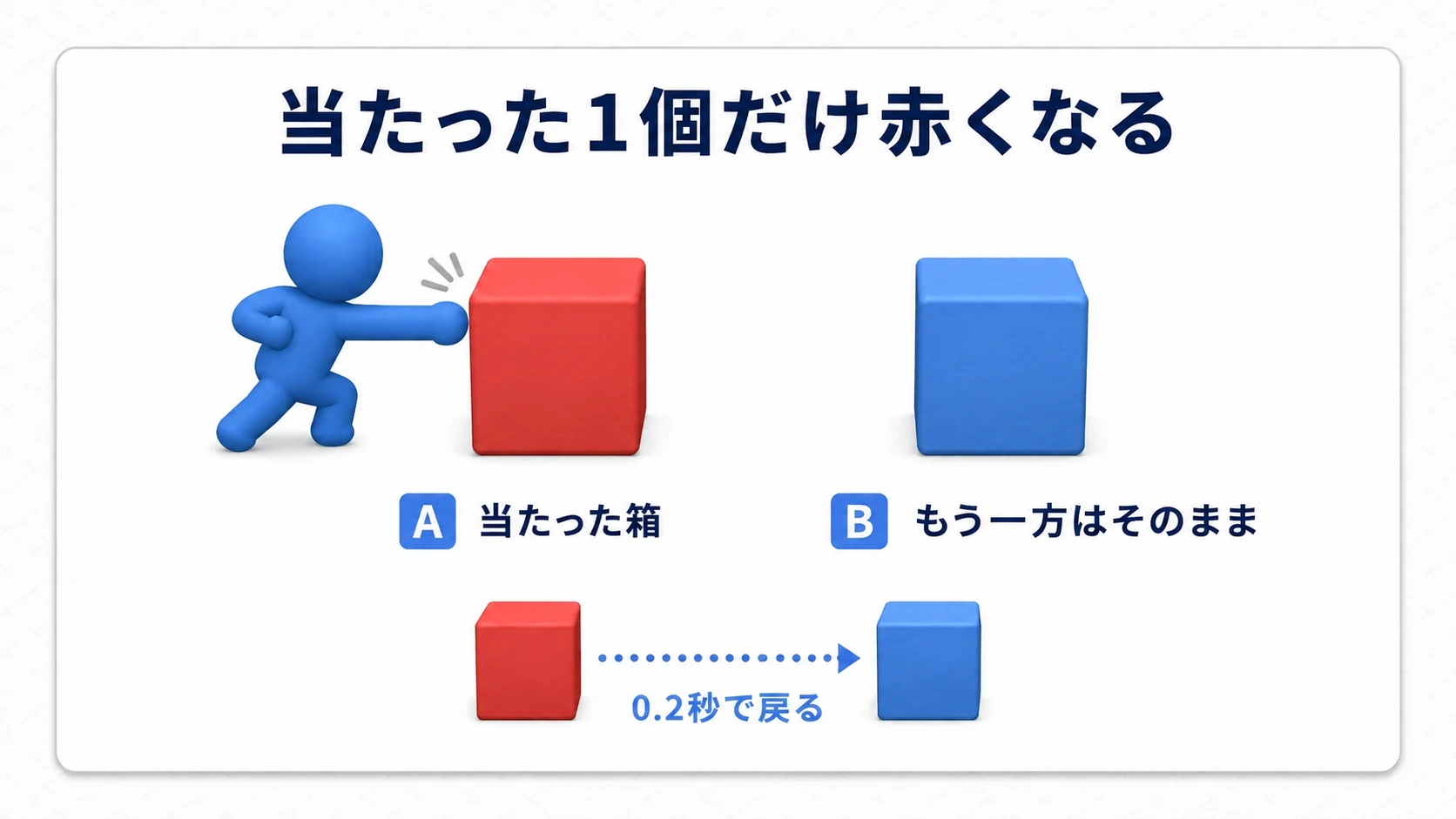 当たった1個だけ赤くなる

A 当たった箱

B もう一方はそのまま

0.2秒で戻る